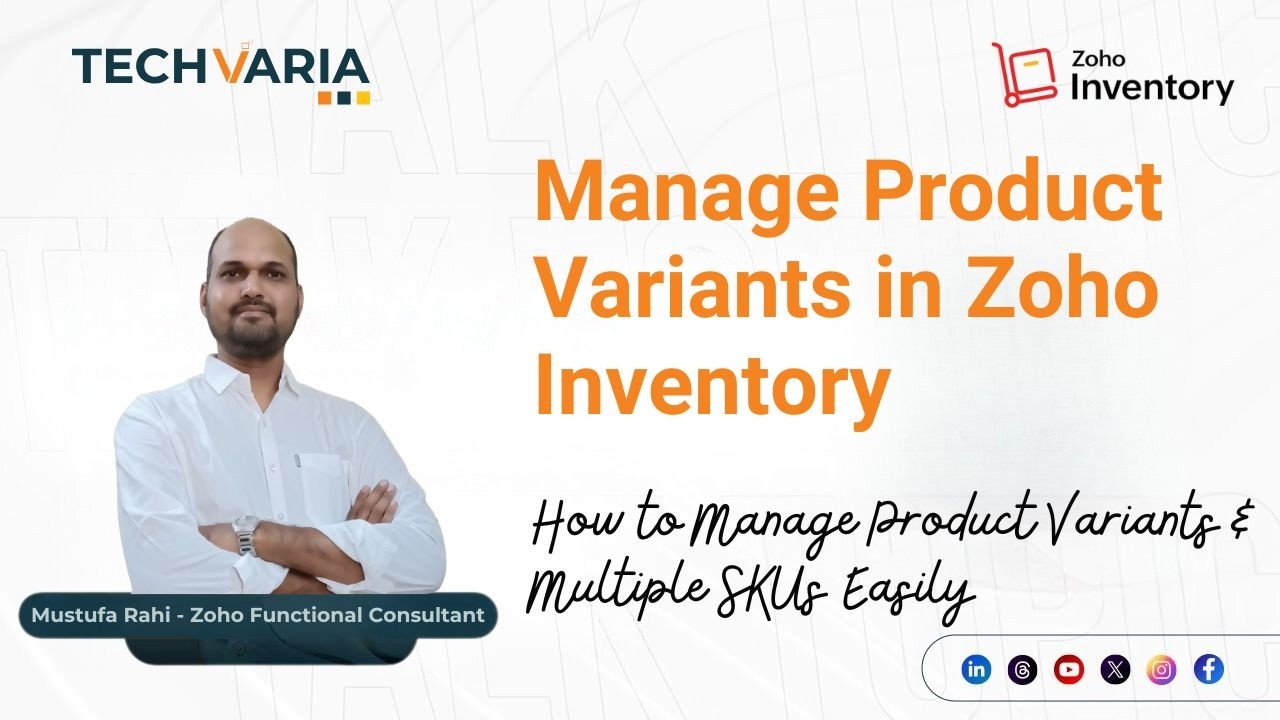 TECHVARIA

Zoho Inventory

Manage Product Variants in Zoho Inventory

How to Manage Product Variants & Multiple SKUs Easily

Mustufa Rahi - Zoho Functional Consultant